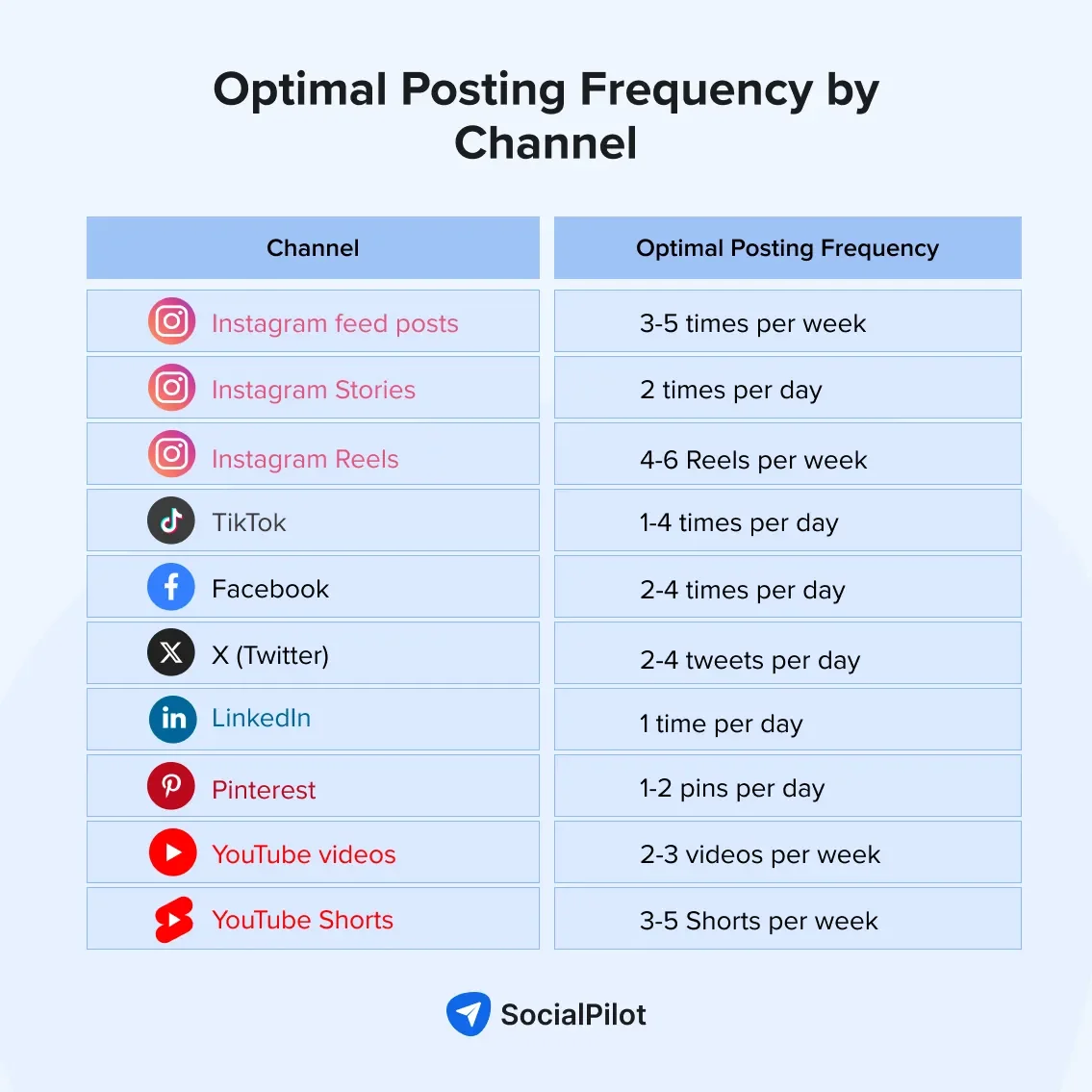 Optimal Posting Frequency by Channel

| Channel | Optimal Posting Frequency |
|---|---|
| Instagram feed posts | 3-5 times per week |
| Instagram Stories | 2 times per day |
| Instagram Reels | 4-6 Reels per week |
| TikTok | 1-4 times per day |
| Facebook | 2-4 times per day |
| X (Twitter) | 2-4 tweets per day |
| LinkedIn | 1 time per day |
| Pinterest | 1-2 pins per day |
| YouTube videos | 2-3 videos per week |
| YouTube Shorts | 3-5 Shorts per week |

SocialPilot